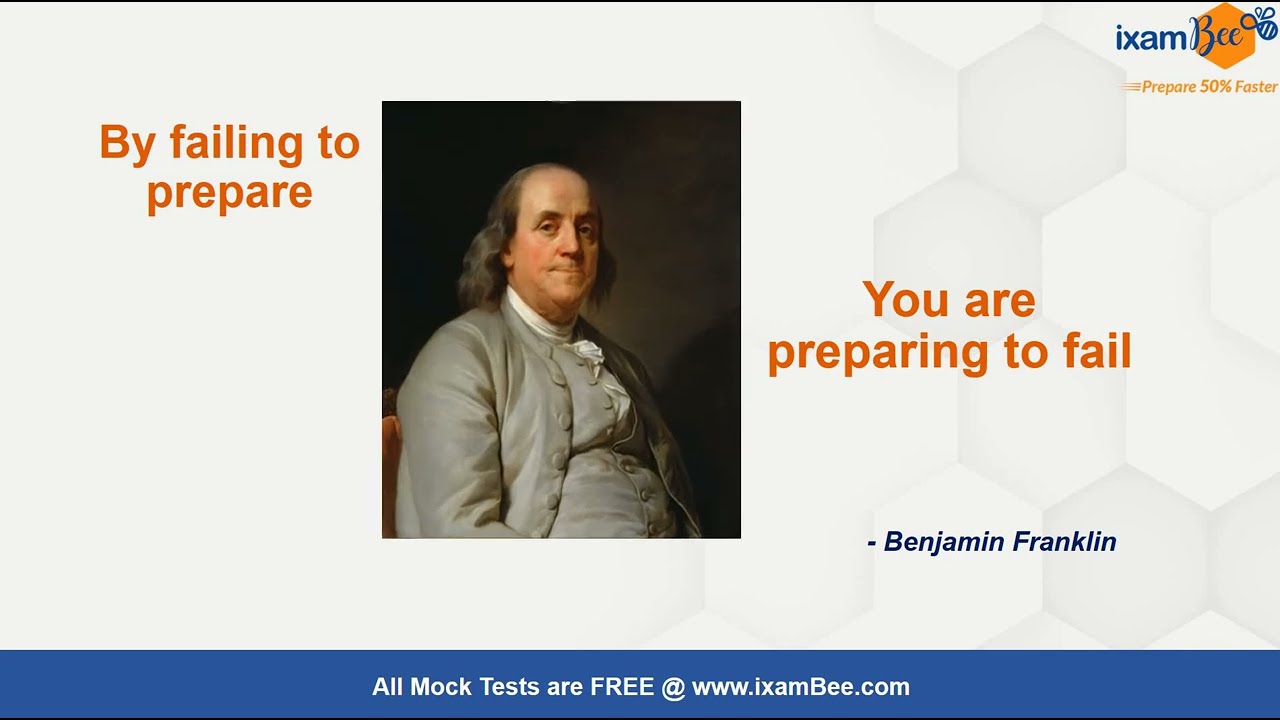 ixamBee
Prepare 50% Faster

By failing to prepare

You are preparing to fail

- Benjamin Franklin

All Mock Tests are FREE @ www.ixamBee.com